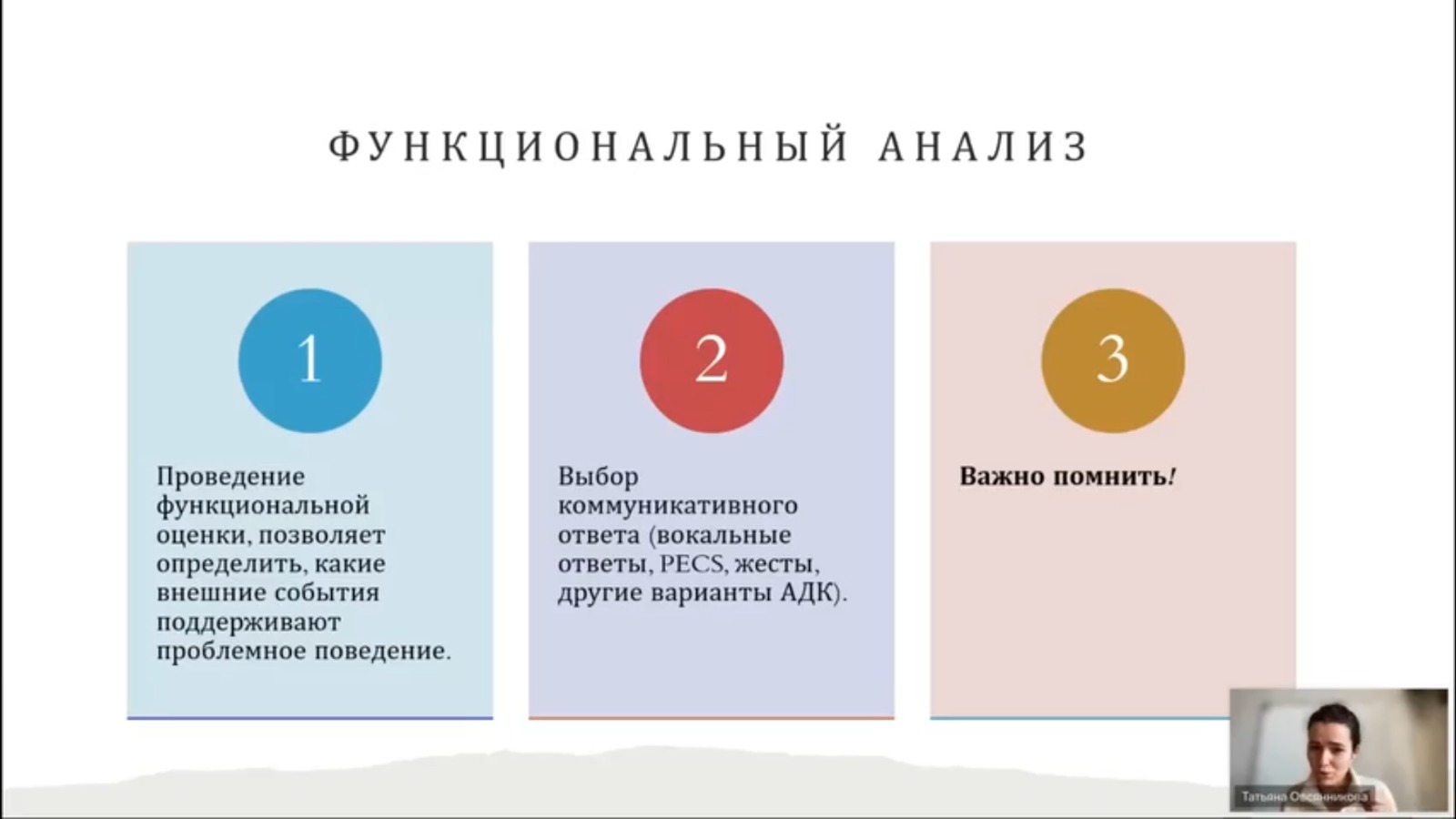 ФУНКЦИОНАЛЬНЫЙ АНАЛИЗ

1

Проведение функциональной оценки, позволяет определить, какие внешние события поддерживают проблемное поведение.

2

Выбор коммуникативного ответа (вокальные ответы, PECS, жесты, другие варианты АДК).

3

Важно помнить!

Татьяна Овсянникова